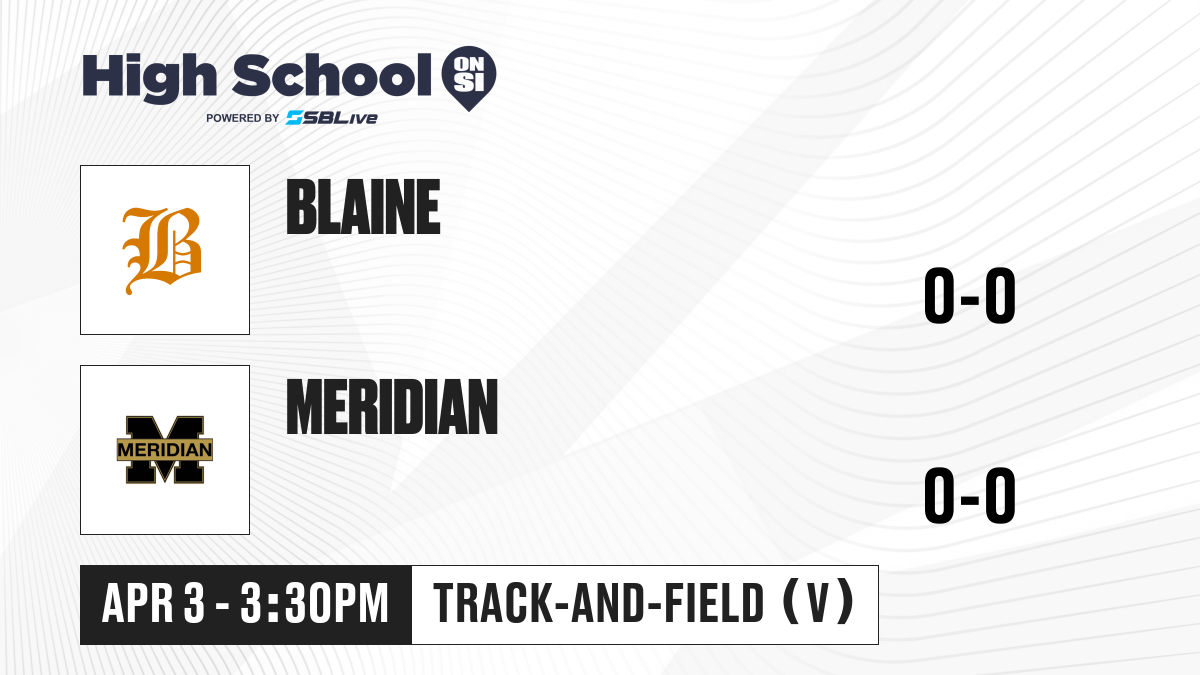 High School ON SI
POWERED BY SBLive

B

BLAINE

0-0

MERIDIAN

MERIDIAN

0-0

APR 3 - 3:30PM

TRACK-AND-FIELD (V)